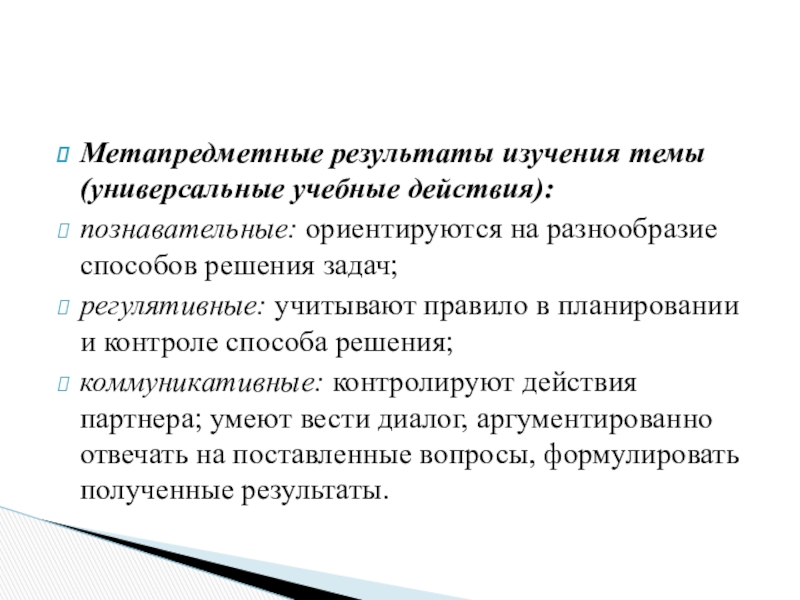 Метапредметные результаты изучения темы (универсальные учебные действия):

познавательные: ориентируются на разнообразие способов решения задач;

регулятивные: учитывают правило в планировании и контроле способа решения;

коммуникативные: контролируют действия партнера; умеют вести диалог, аргументированно отвечать на поставленные вопросы, формулировать полученные результаты.